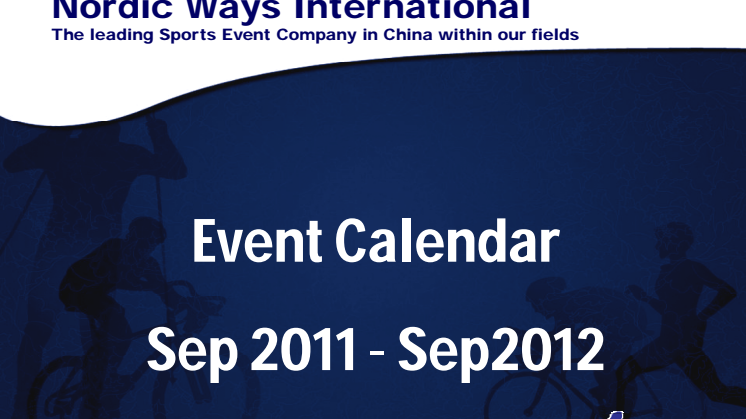 Nordic Ways International
The leading Sports Event Company in China within our fields

Event Calendar

Sep 2011 - Sep2012